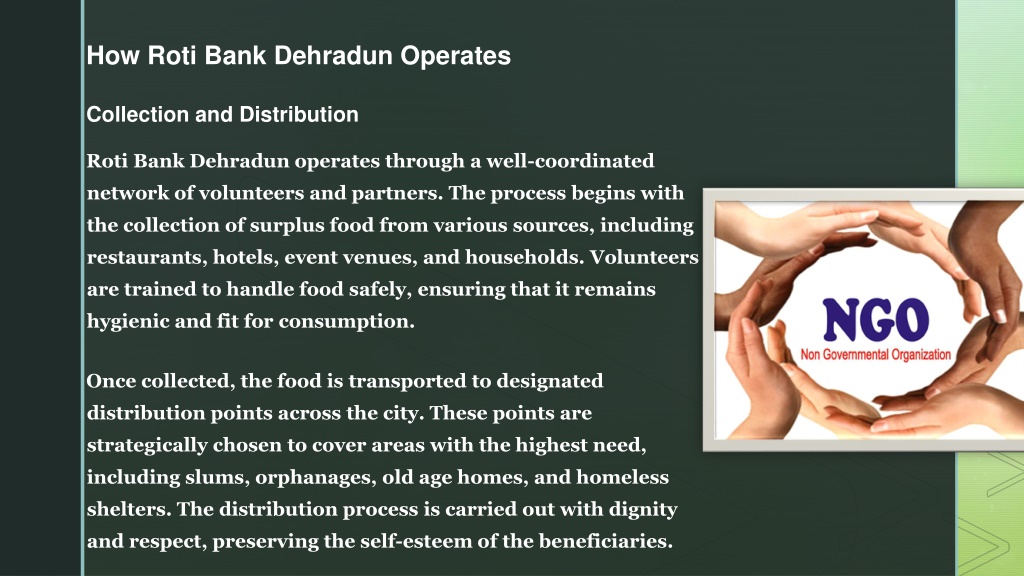 How Roti Bank Dehradun Operates

Collection and Distribution

Roti Bank Dehradun operates through a well-coordinated network of volunteers and partners. The process begins with the collection of surplus food from various sources, including restaurants, hotels, event venues, and households. Volunteers are trained to handle food safely, ensuring that it remains hygienic and fit for consumption.

Once collected, the food is transported to designated distribution points across the city. These points are strategically chosen to cover areas with the highest need, including slums, orphanages, old age homes, and homeless shelters. The distribution process is carried out with dignity and respect, preserving the self-esteem of the beneficiaries.

NGO
Non Governmental Organization